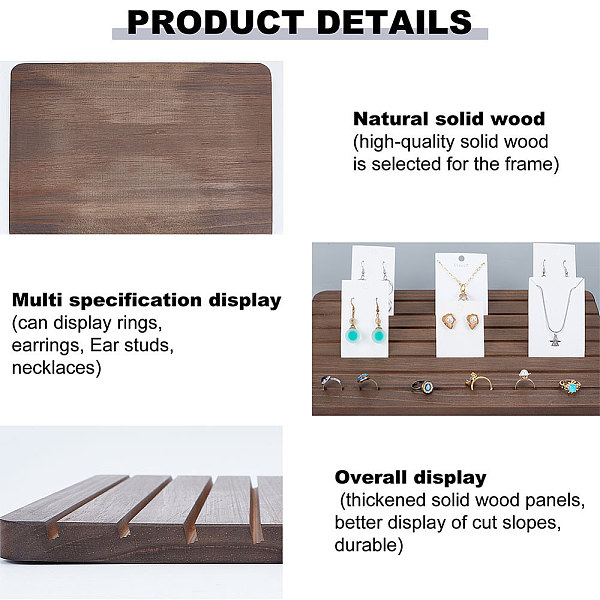 PRODUCT DETAILS

Natural solid wood
(high-quality solid wood is selected for the frame)

Multi specification display
(can display rings, earrings, Ear studs, necklaces)

Overall display
(thickened solid wood panels, better display of cut slopes, durable)